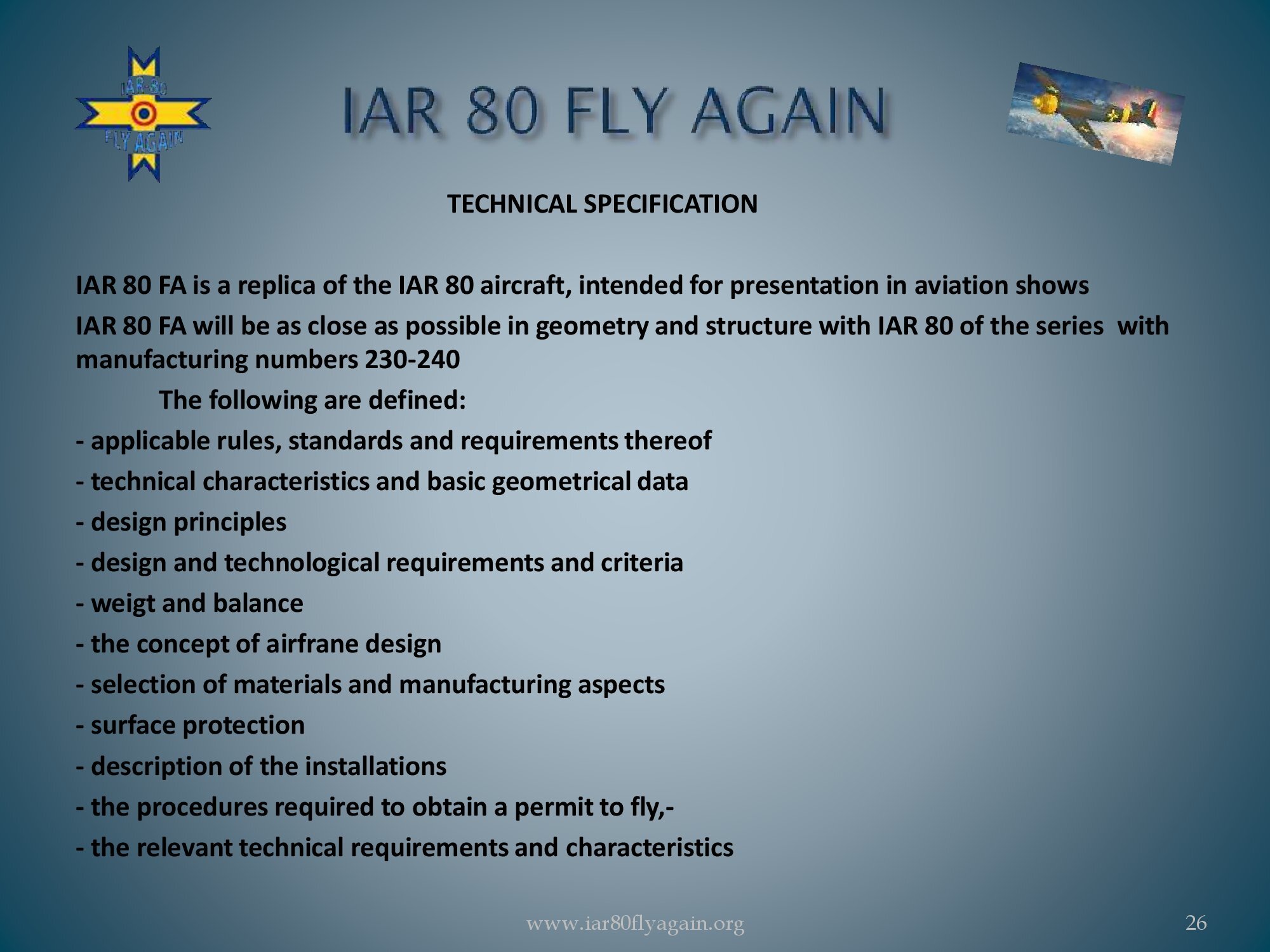 IAR-80
FLY AGAIN

IAR 80 FLY AGAIN

TECHNICAL SPECIFICATION

IAR 80 FA is a replica of the IAR 80 aircraft, intended for presentation in aviation shows

IAR 80 FA will be as close as possible in geometry and structure with IAR 80 of the series with manufacturing numbers 230-240

The following are defined:

- applicable rules, standards and requirements thereof

- technical characteristics and basic geometrical data

- design principles

- design and technological requirements and criteria

- weigt and balance

- the concept of airfrane design

- selection of materials and manufacturing aspects

- surface protection

- description of the installations

- the procedures required to obtain a permit to fly,-

- the relevant technical requirements and characteristics

www.iar80flyagain.org

26